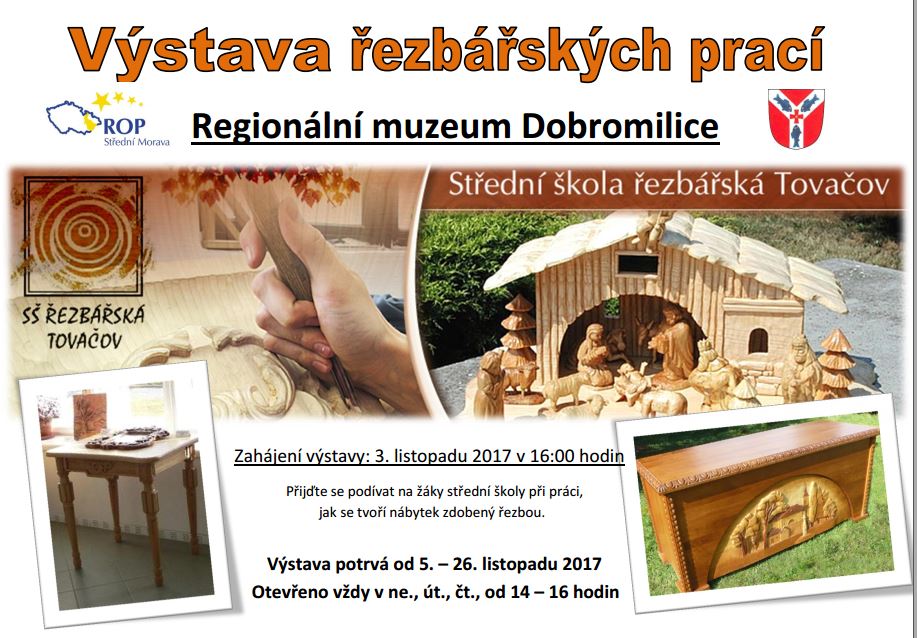 Výstava řezbářských prací

ROP
Střední Morava

Regionální muzeum Dobromilice

Střední škola řezbářská Tovačov

SŠ ŘEZBÁŘSKÁ TOVAČOV

Zahájení výstavy: 3. listopadu 2017 v 16:00 hodin

Přijďte se podívat na žáky střední školy při práci, jak se tvoří nábytek zdobený řezbou.

Výstava potrvá od 5. – 26. listopadu 2017

Otevřeno vždy v ne., út., čt., od 14 – 16 hodin